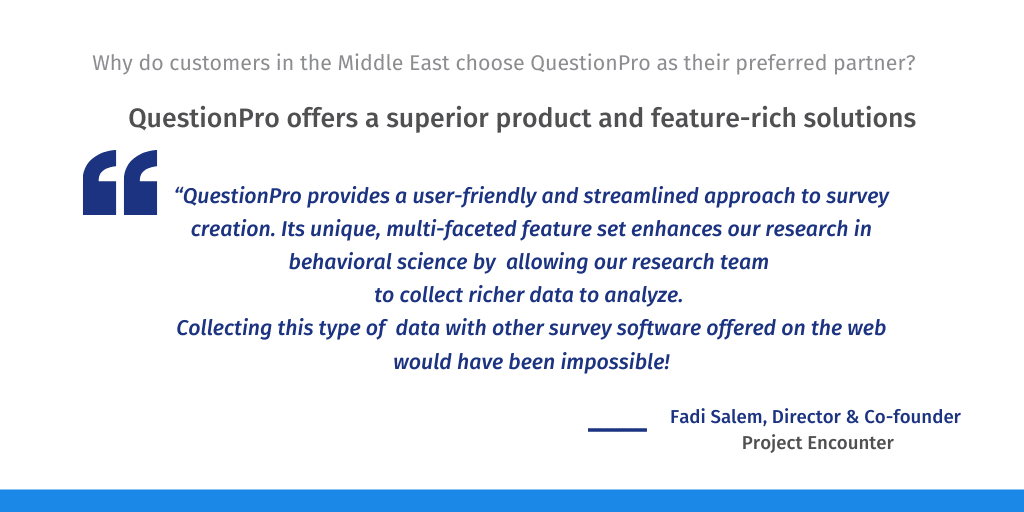 Why do customers in the Middle East choose QuestionPro as their preferred partner?

QuestionPro offers a superior product and feature-rich solutions

“QuestionPro provides a user-friendly and streamlined approach to survey creation. Its unique, multi-faceted feature set enhances our research in behavioral science by allowing our research team to collect richer data to analyze.
Collecting this type of data with other survey software offered on the web would have been impossible!

Fadi Salem, Director & Co-founder
Project Encounter